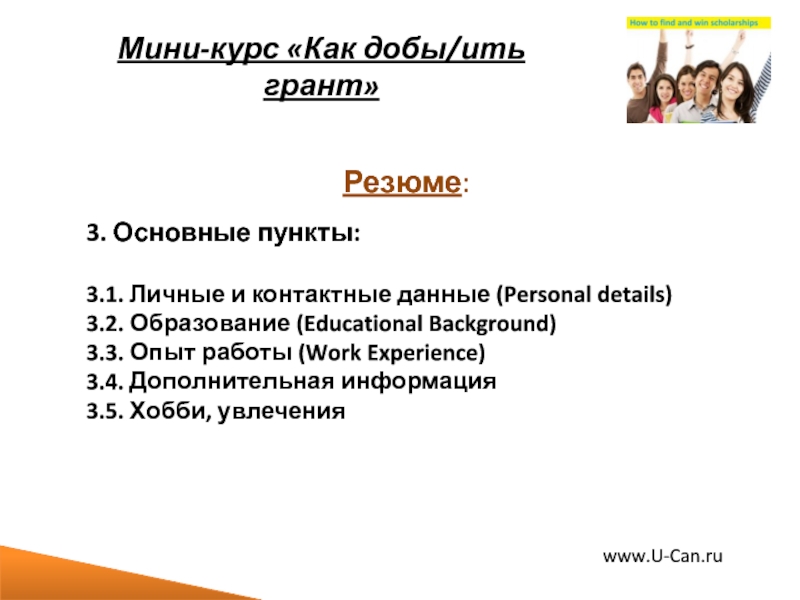 Мини-курс «Как добы/ить грант»

How to find and win scholarships

Резюме:

3. Основные пункты:

3.1. Личные и контактные данные (Personal details)
3.2. Образование (Educational Background)
3.3. Опыт работы (Work Experience)
3.4. Дополнительная информация
3.5. Хобби, увлечения

www.U-Can.ru